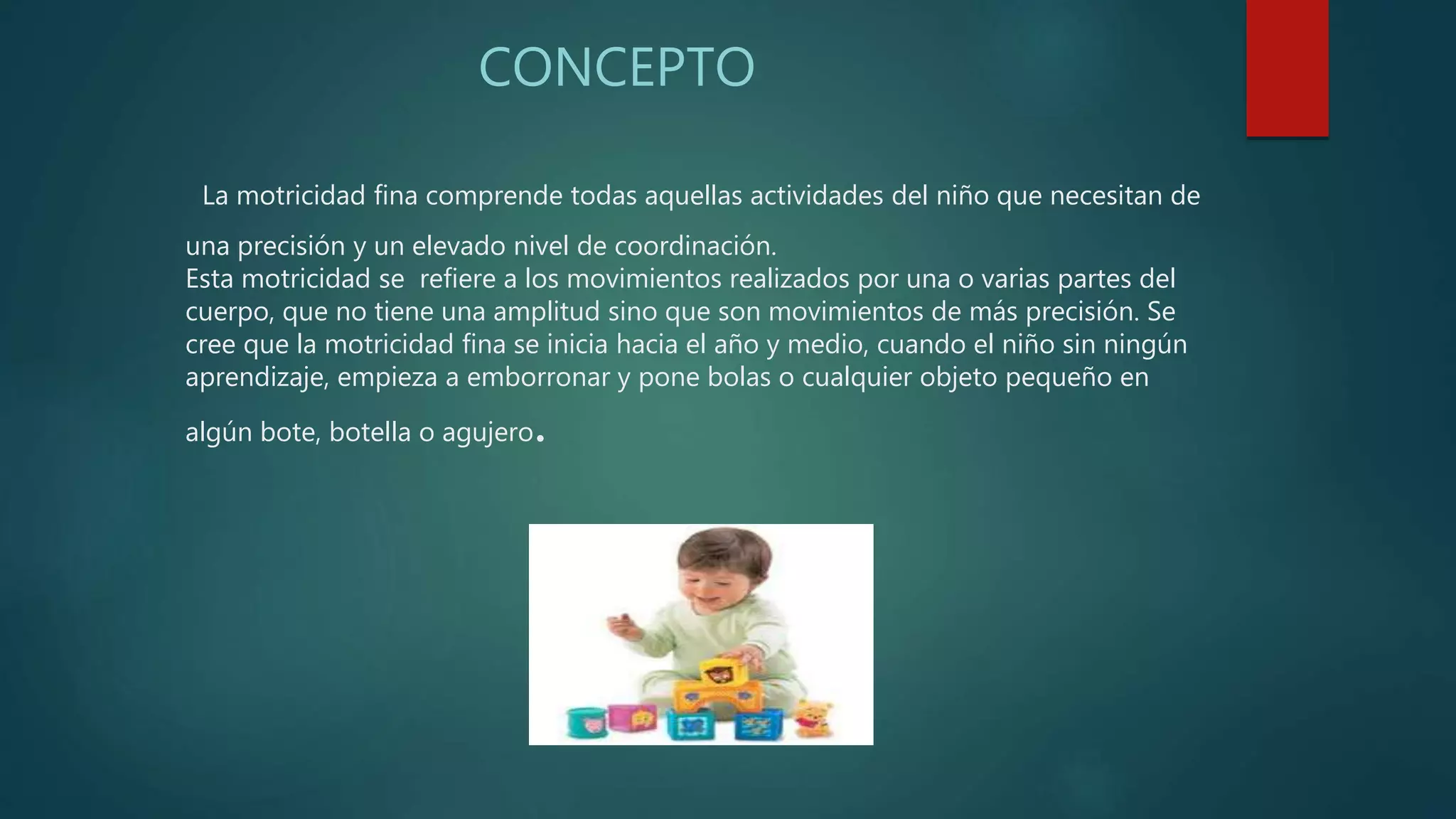 CONCEPTO

La motricidad fina comprende todas aquellas actividades del niño que necesitan de una precisión y un elevado nivel de coordinación.
Esta motricidad se refiere a los movimientos realizados por una o varias partes del cuerpo, que no tiene una amplitud sino que son movimientos de más precisión. Se cree que la motricidad fina se inicia hacia el año y medio, cuando el niño sin ningún aprendizaje, empieza a emborronar y pone bolas o cualquier objeto pequeño en algún bote, botella o agujero.